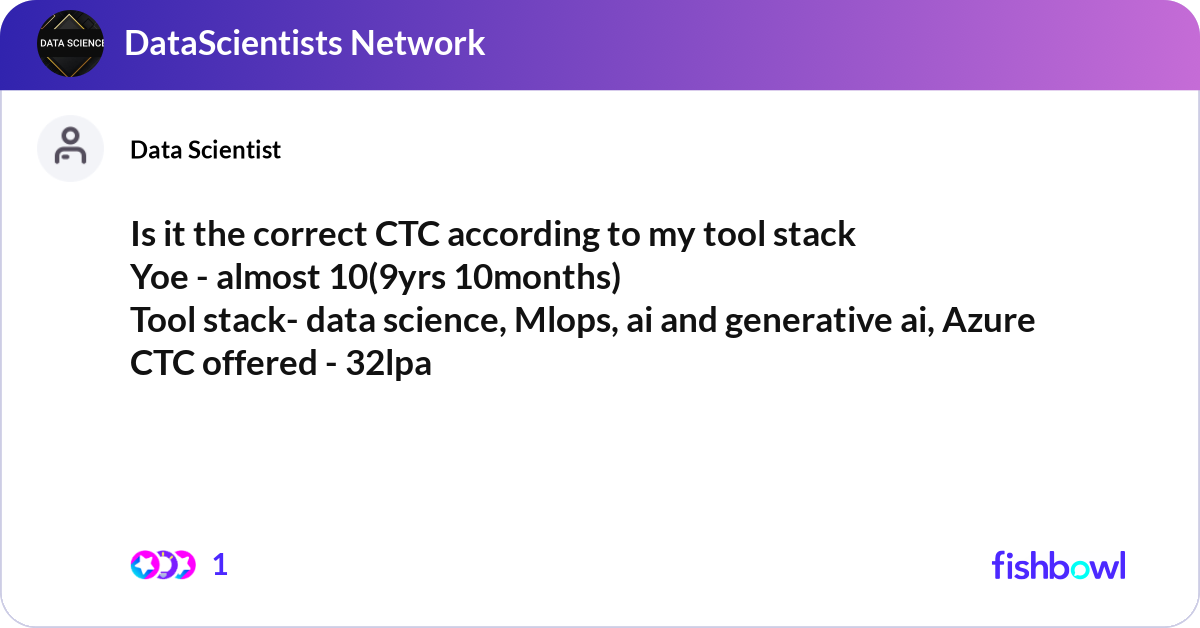 DATA SCIENCE

DataScientists Network

Data Scientist

Is it the correct CTC according to my tool stack
Yoe - almost 10(9yrs 10months)
Tool stack- data science, Mlops, ai and generative ai, Azure
CTC offered - 32lpa

1

fishbowl